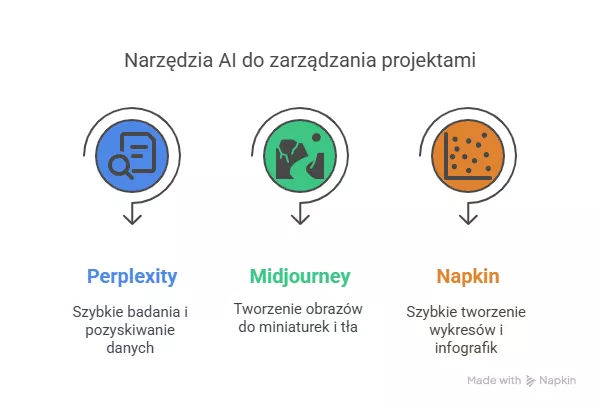 Narzędzia AI do zarządzania projektami

Perplexity

Szybkie badania i pozyskiwanie danych

Midjourney

Tworzenie obrazów do miniaturek i tła

Napkin

Szybkie tworzenie wykresów i infografik

Made with Napkin